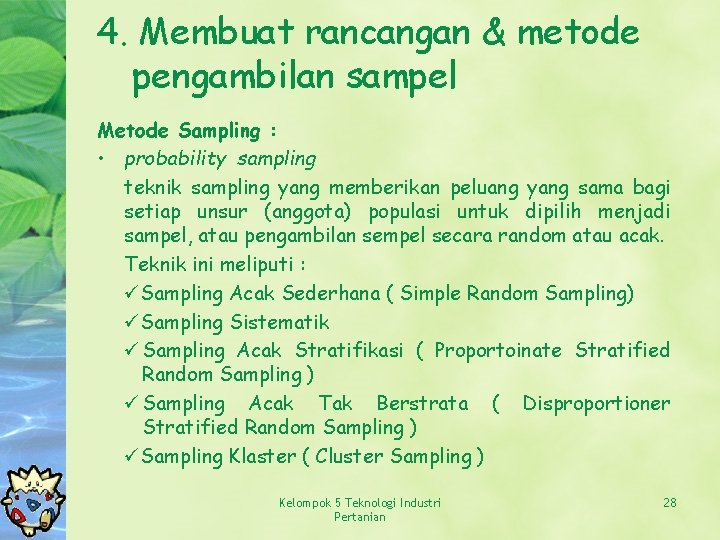 4. Membuat rancangan & metode pengambilan sampel

Metode Sampling :

• probability sampling

teknik sampling yang memberikan peluang yang sama bagi setiap unsur (anggota) populasi untuk dipilih menjadi sampel, atau pengambilan sempel secara random atau acak.

Teknik ini meliputi :

✓ Sampling Acak Sederhana ( Simple Random Sampling)

✓ Sampling Sistematik

✓ Sampling Acak Stratifikasi ( Proportoinate Stratified Random Sampling )

✓ Sampling Acak Tak Berstrata ( Disproportioner Stratified Random Sampling )

✓ Sampling Klaster ( Cluster Sampling )

Kelompok 5 Teknologi Industri Pertanian

28